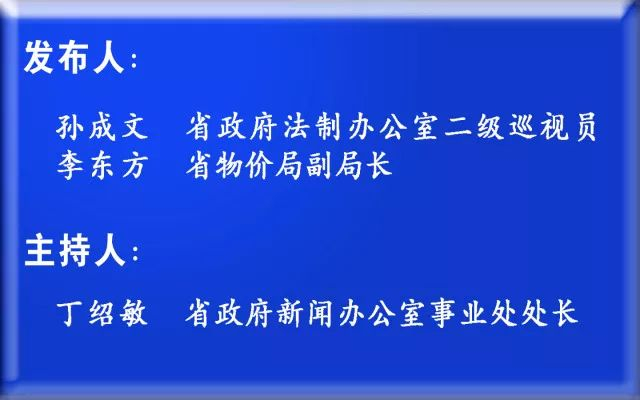 发布人：

孙成文　省政府法制办公室二级巡视员
李东方　省物价局副局长

主持人：

丁绍敏　省政府新闻办公室事业处处长